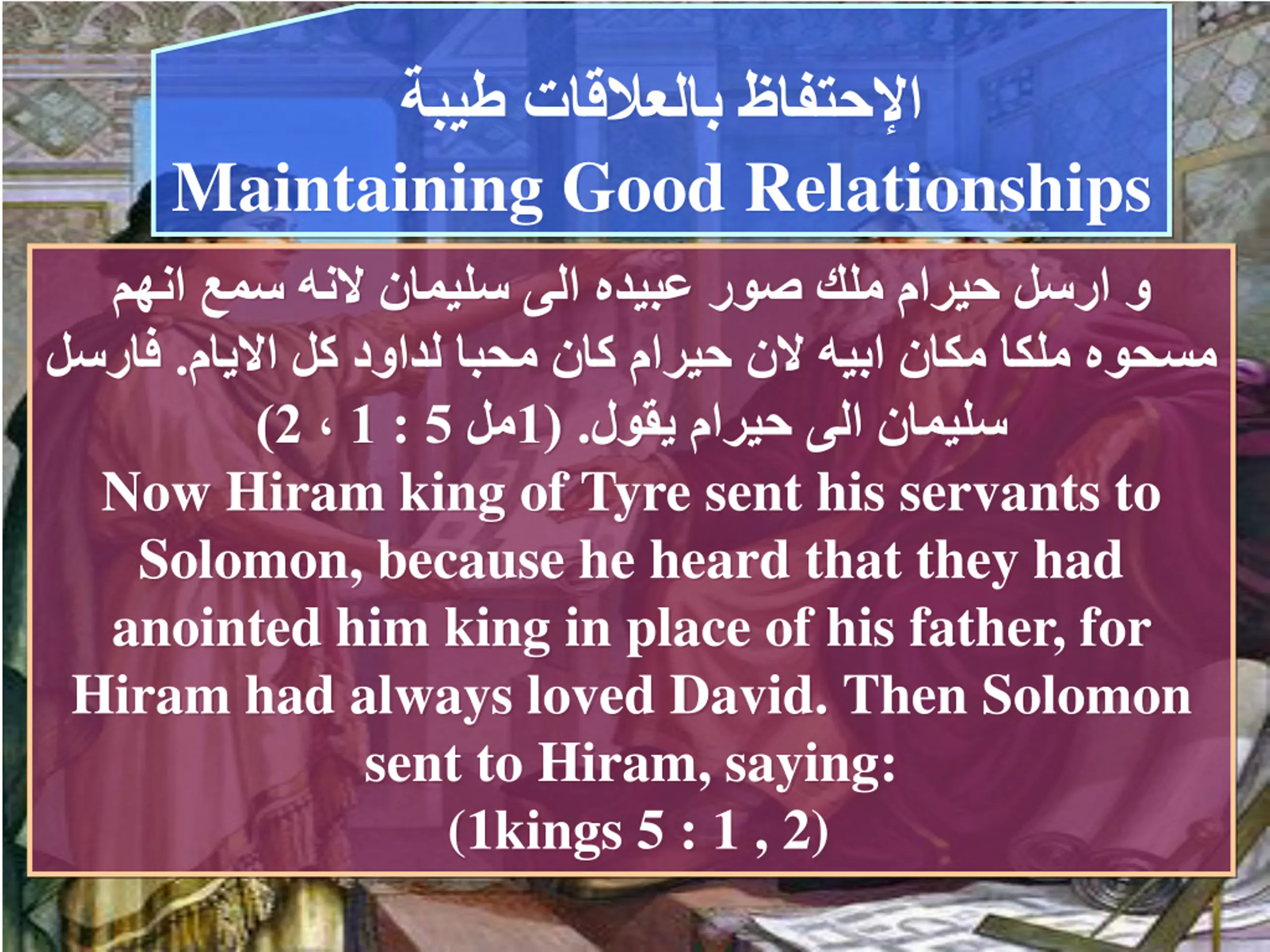 الإحتفاظ بالعلاقات طيبة
Maintaining Good Relationships

و ارسل حيرام ملك صور عبيده الى سليمان لانه سمع انهم مسحوه ملكا مكان ابيه لان حيرام كان محبا لداود كل الايام. فارسل سليمان الى حيرام يقول. (1مل 5 : 1 ، 2)
Now Hiram king of Tyre sent his servants to Solomon, because he heard that they had anointed him king in place of his father, for Hiram had always loved David. Then Solomon sent to Hiram, saying:
(1kings 5 : 1 , 2)